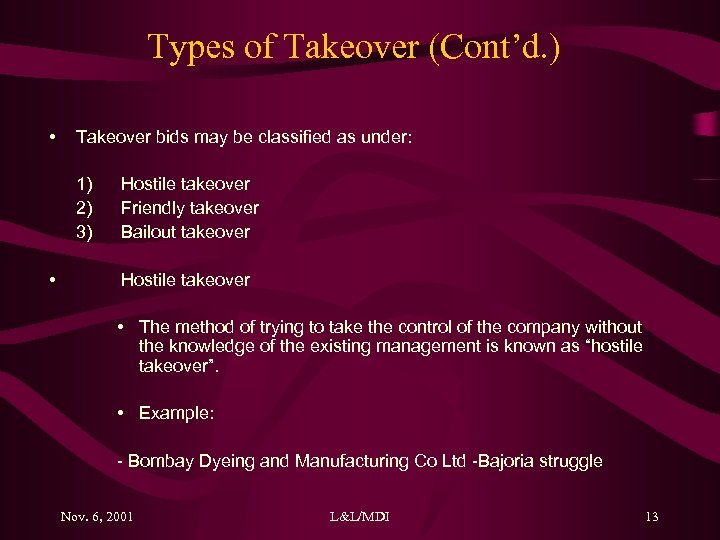 Types of Takeover (Cont'd.)

• Takeover bids may be classified as under:

1) Hostile takeover
2) Friendly takeover
3) Bailout takeover

• Hostile takeover

• The method of trying to take the control of the company without the knowledge of the existing management is known as "hostile takeover".

• Example:

- Bombay Dyeing and Manufacturing Co Ltd -Bajoria struggle

Nov. 6, 2001
L&L/MDI
13